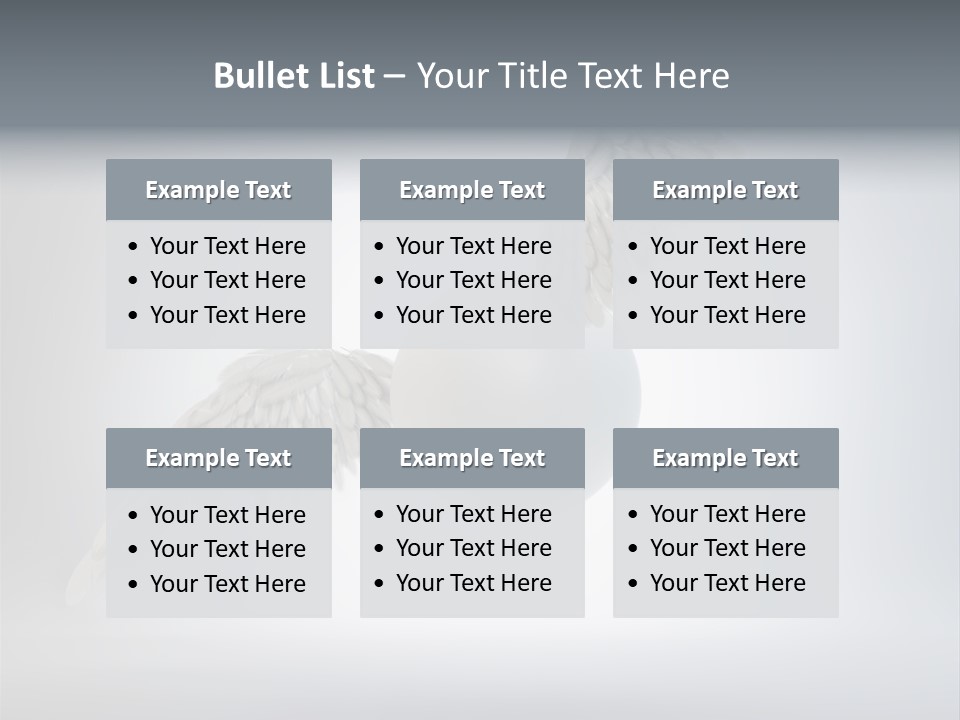 Bullet List – Your Title Text Here

Example Text
• Your Text Here
• Your Text Here
• Your Text Here

Example Text
• Your Text Here
• Your Text Here
• Your Text Here

Example Text
• Your Text Here
• Your Text Here
• Your Text Here

Example Text
• Your Text Here
• Your Text Here
• Your Text Here

Example Text
• Your Text Here
• Your Text Here
• Your Text Here

Example Text
• Your Text Here
• Your Text Here
• Your Text Here